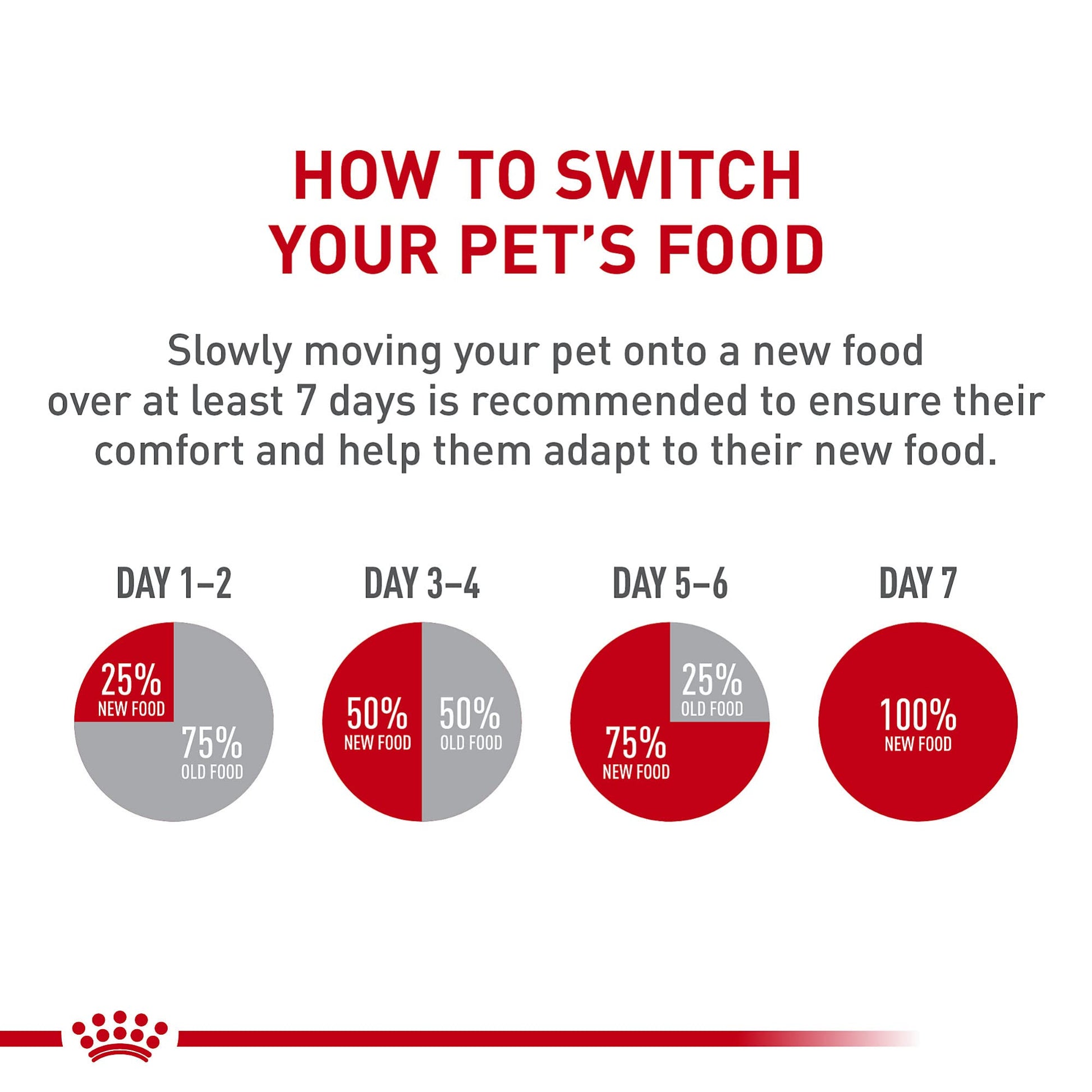 HOW TO SWITCH YOUR PET'S FOOD

Slowly moving your pet onto a new food over at least 7 days is recommended to ensure their comfort and help them adapt to their new food.

DAY 1–2

25% NEW FOOD

75% OLD FOOD

DAY 3–4

50% NEW FOOD

50% OLD FOOD

DAY 5–6

25% OLD FOOD

75% NEW FOOD

DAY 7

100% NEW FOOD